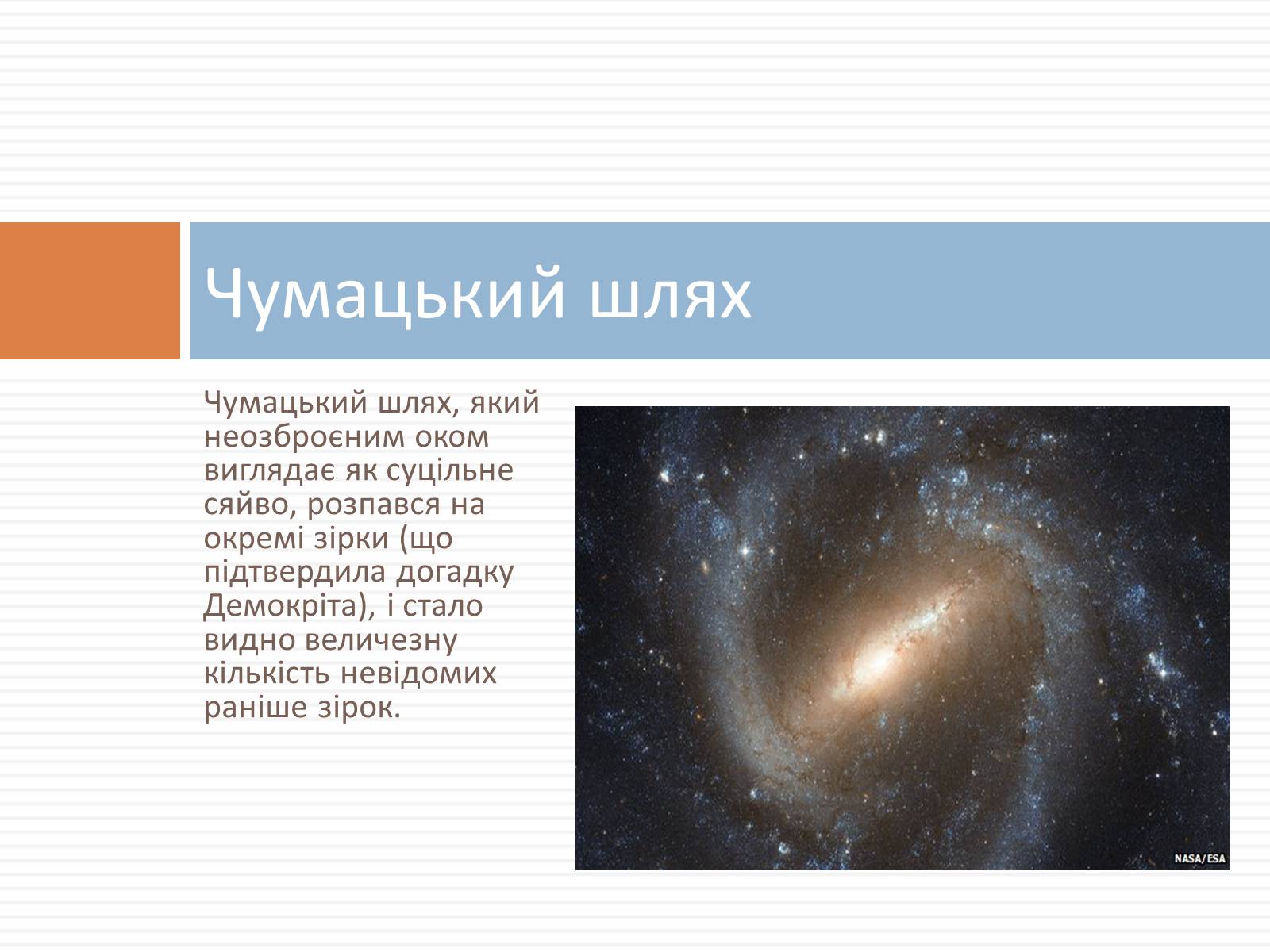 Чумацький шлях

Чумацький шлях, який неозброєним оком виглядає як суцільне сяйво, розпався на окремі зірки (що підтвердила догадку Демокріта), і стало видно величезну кількість невідомих раніше зірок.

NASA/ESA